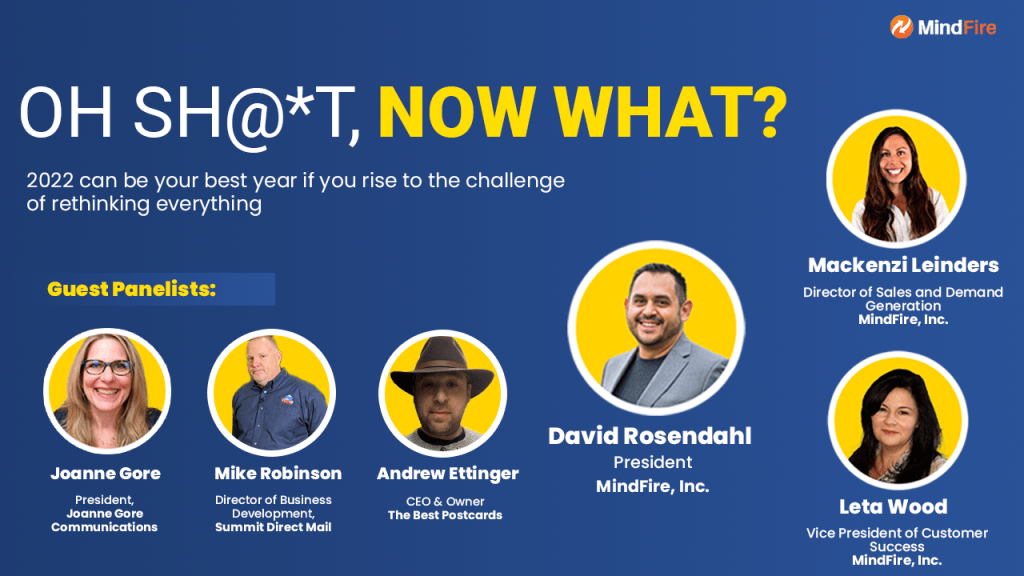 MindFire

OH SH@*T, NOW WHAT?

2022 can be your best year if you rise to the challenge of rethinking everything

Guest Panelists:

Joanne Gore
President,
Joanne Gore Communications

Mike Robinson
Director of Business Development,
Summit Direct Mail

Andrew Ettinger
CEO & Owner
The Best Postcards

David Rosendahl
President
MindFire, Inc.

Mackenzi Leinders
Director of Sales and Demand Generation
MindFire, Inc.

Leta Wood
Vice President of Customer Success
MindFire, Inc.